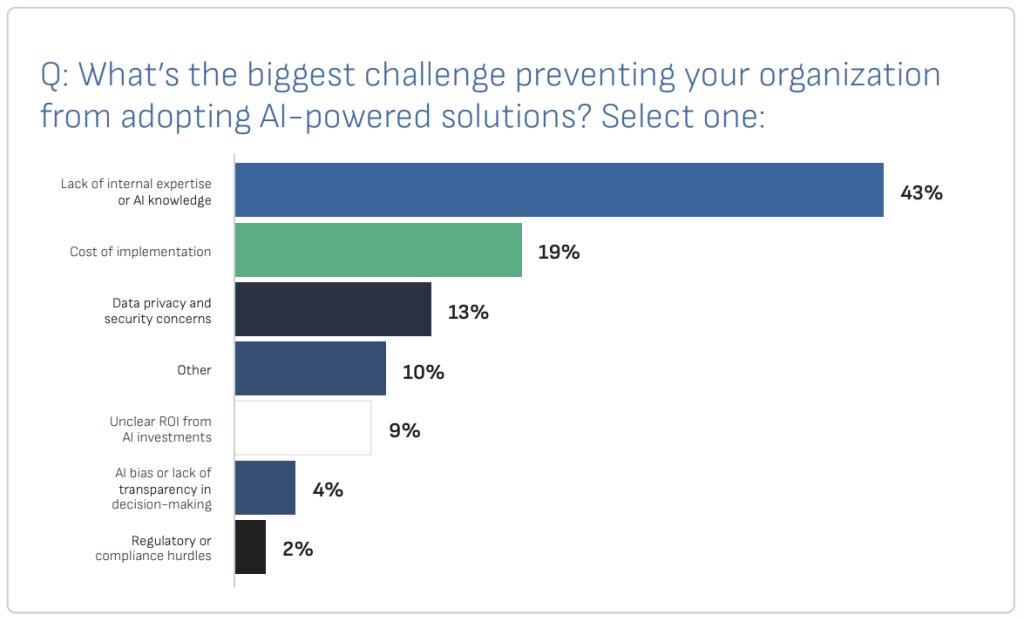 Q: What's the biggest challenge preventing your organization from adopting AI-powered solutions? Select one:

Lack of internal expertise or AI knowledge 43%

Cost of implementation 19%

Data privacy and security concerns 13%

Other 10%

Unclear ROI from AI investments 9%

AI bias or lack of transparency in decision-making 4%

Regulatory or compliance hurdles 2%